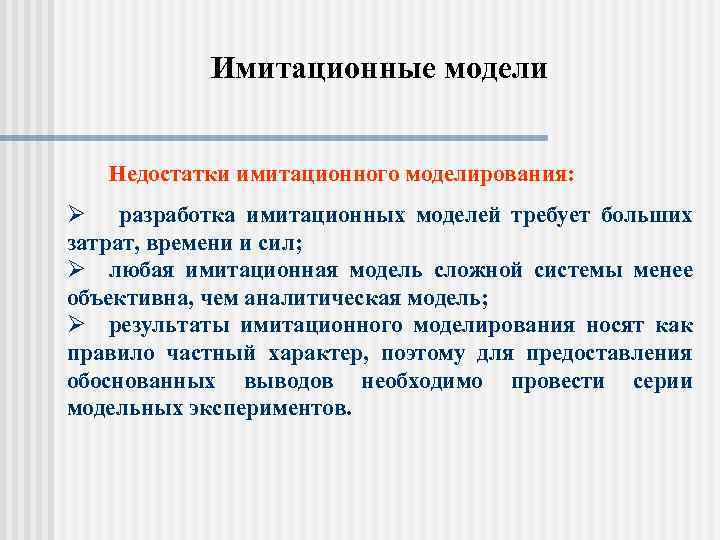 Имитационные модели

Недостатки имитационного моделирования:

➢ разработка имитационных моделей требует больших затрат, времени и сил;
➢ любая имитационная модель сложной системы менее объективна, чем аналитическая модель;
➢ результаты имитационного моделирования носят как правило частный характер, поэтому для предоставления обоснованных выводов необходимо провести серии модельных экспериментов.